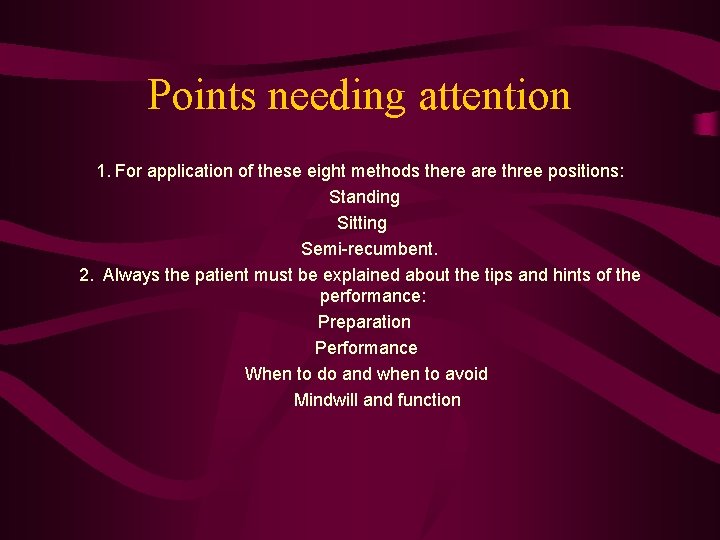 Points needing attention

1. For application of these eight methods there are three positions:
Standing
Sitting
Semi-recumbent.
2. Always the patient must be explained about the tips and hints of the performance:
Preparation
Performance
When to do and when to avoid
Mindwill and function